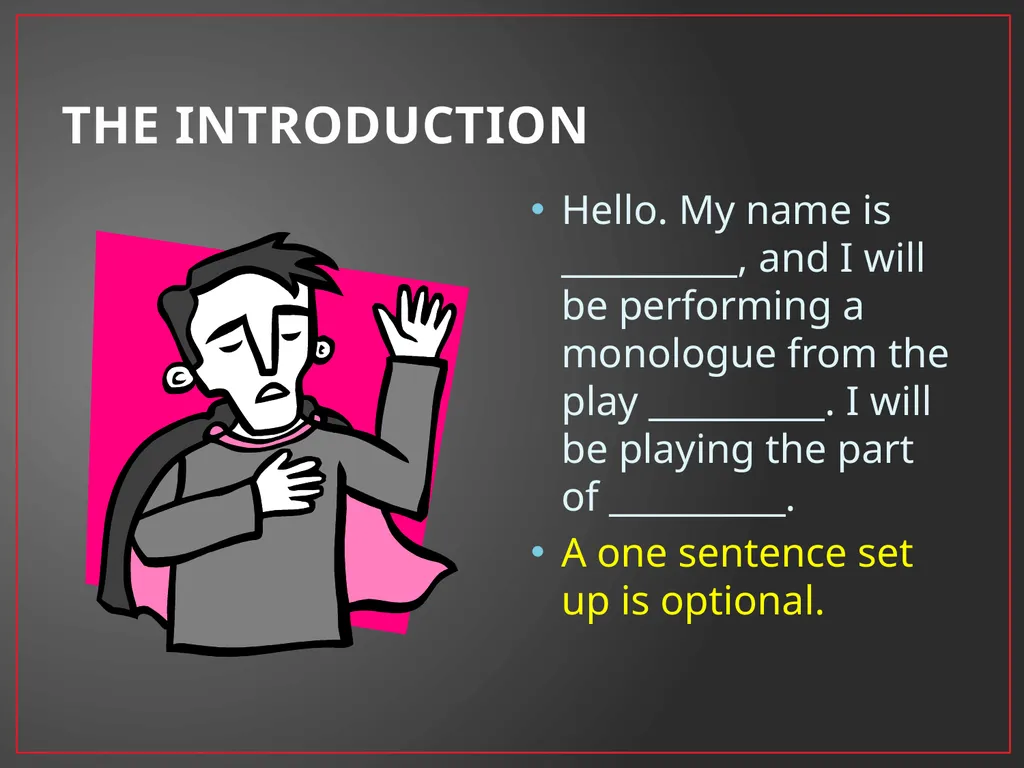 THE INTRODUCTION

• Hello. My name is __________, and I will be performing a monologue from the play __________. I will be playing the part of __________.

• A one sentence set up is optional.